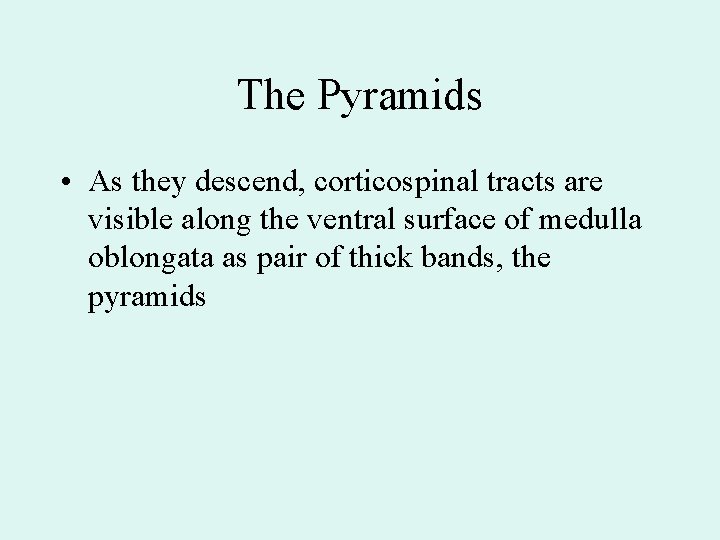 The Pyramids

• As they descend, corticospinal tracts are visible along the ventral surface of medulla oblongata as pair of thick bands, the pyramids